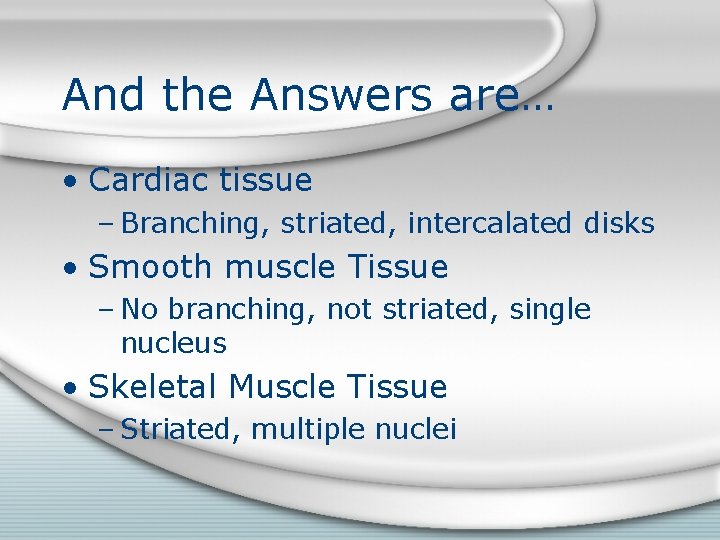 And the Answers are…

• Cardiac tissue
– Branching, striated, intercalated disks
• Smooth muscle Tissue
– No branching, not striated, single nucleus
• Skeletal Muscle Tissue
– Striated, multiple nuclei